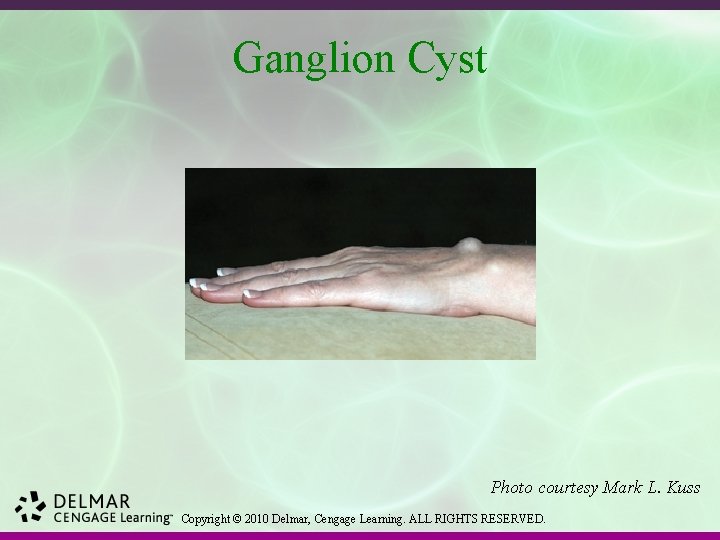 Ganglion Cyst

Photo courtesy Mark L. Kuss

DELMAR
CENGAGE Learning™

Copyright © 2010 Delmar, Cengage Learning. ALL RIGHTS RESERVED.